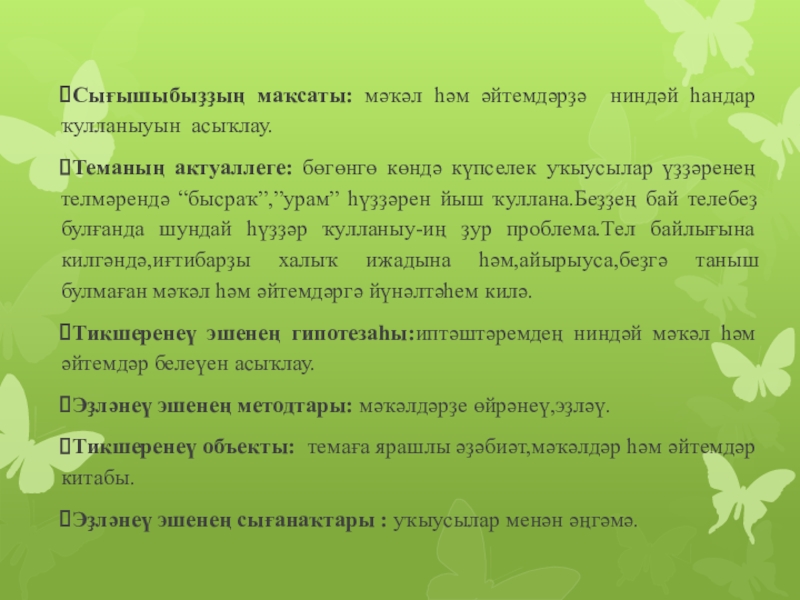 Сығышыбыҙҙың маҡсаты: мәҡәл һәм әйтемдәрҙә ниндәй һандар ҡулланыуын асыҡлау.

Теманың актуаллеге: бөгөнгө көндә күпселек уҡыусылар үҙҙәренең телмәрендә “бысраҡ”,”урам” һүҙҙәрен йыш ҡуллана.Беҙҙең бай телебеҙ булғанда шундай һүҙҙәр ҡулланыу-иң ҙур проблема.Тел байлығына килгәндә,иғтибарҙы халыҡ ижадына һәм,айырыуса,беҙгә таныш булмаған мәҡәл һәм әйтемдәргә йүнәлтәһем килә.

Тикшеренеү эшенең гипотезаһы:иптәштәремдең ниндәй мәҡәл һәм әйтемдәр белеүен асыҡлау.

Эҙләнеү эшенең методтары: мәҡәлдәрҙе өйрәнеү,эҙләү.

Тикшеренеү объекты: темаға ярашлы әҙәбиәт,мәҡәлдәр һәм әйтемдәр китабы.

Эҙләнеү эшенең сығанаҡтары : уҡыусылар менән әңгәмә.